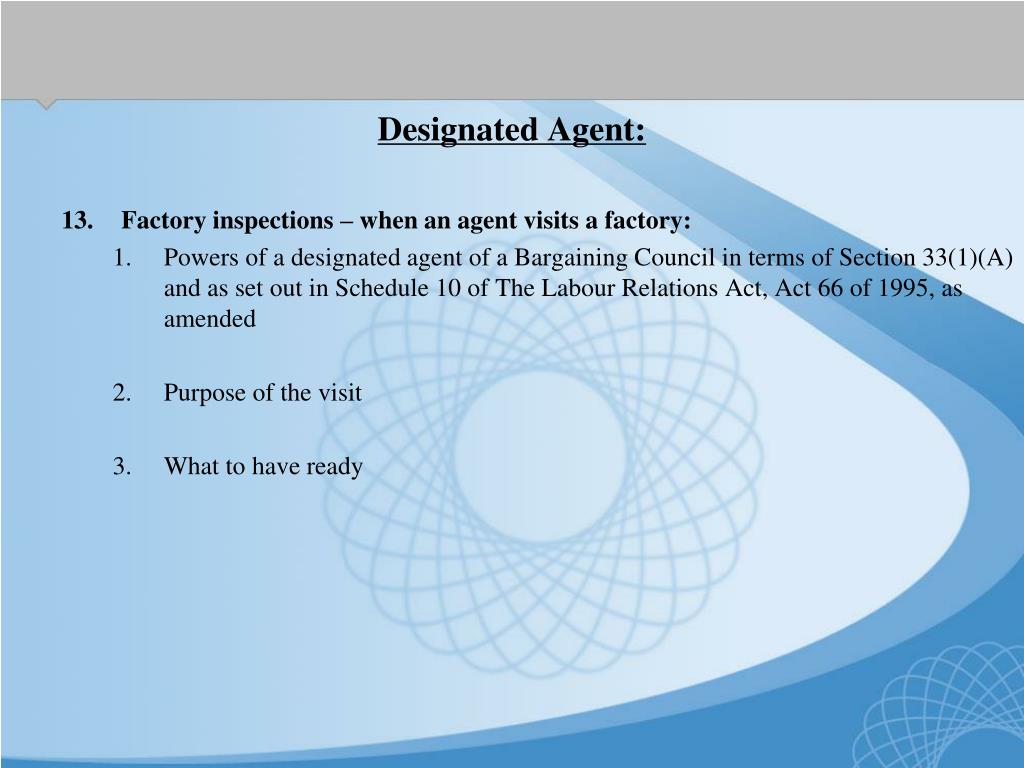 Designated Agent:

13. Factory inspections – when an agent visits a factory:

1. Powers of a designated agent of a Bargaining Council in terms of Section 33(1)(A) and as set out in Schedule 10 of The Labour Relations Act, Act 66 of 1995, as amended

2. Purpose of the visit

3. What to have ready